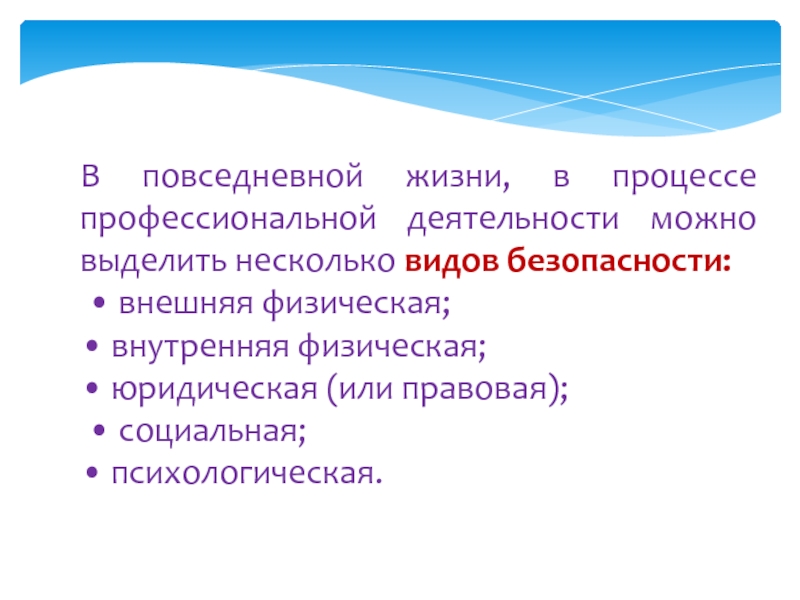 В повседневной жизни, в процессе профессиональной деятельности можно выделить несколько видов безопасности:

• внешняя физическая;
• внутренняя физическая;
• юридическая (или правовая);
• социальная;
• психологическая.